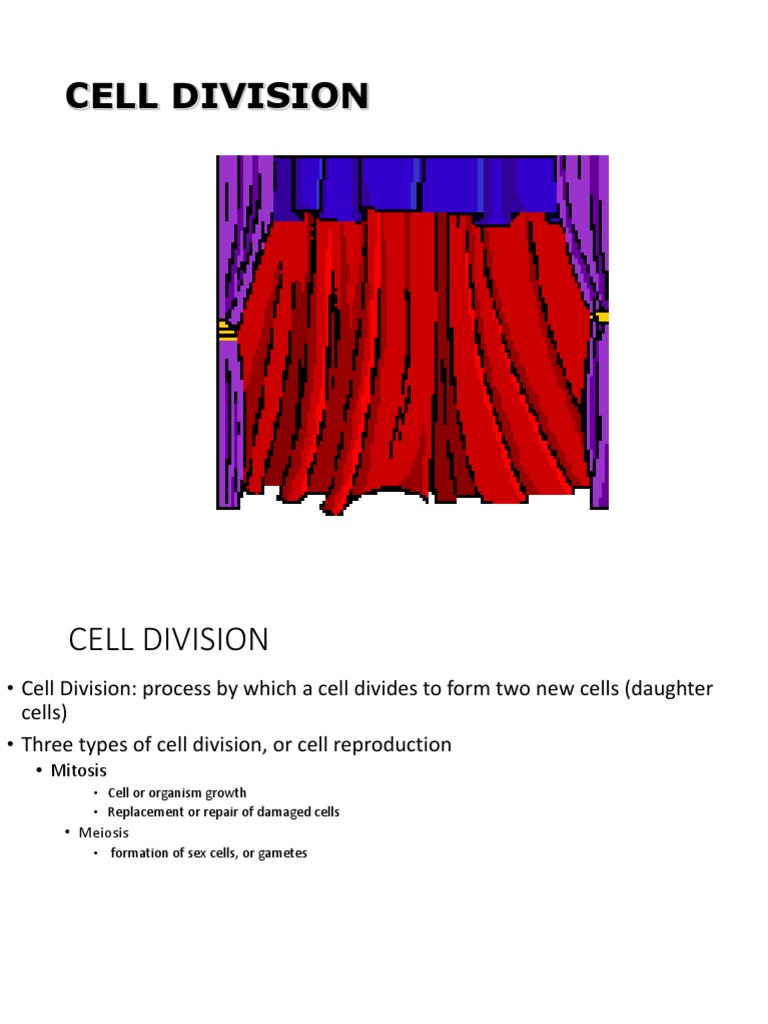 CELL DIVISION

CELL DIVISION

• Cell Division: process by which a cell divides to form two new cells (daughter cells)

• Three types of cell division, or cell reproduction

• Mitosis

• Cell or organism growth

• Replacement or repair of damaged cells

• Meiosis

• formation of sex cells, or gametes